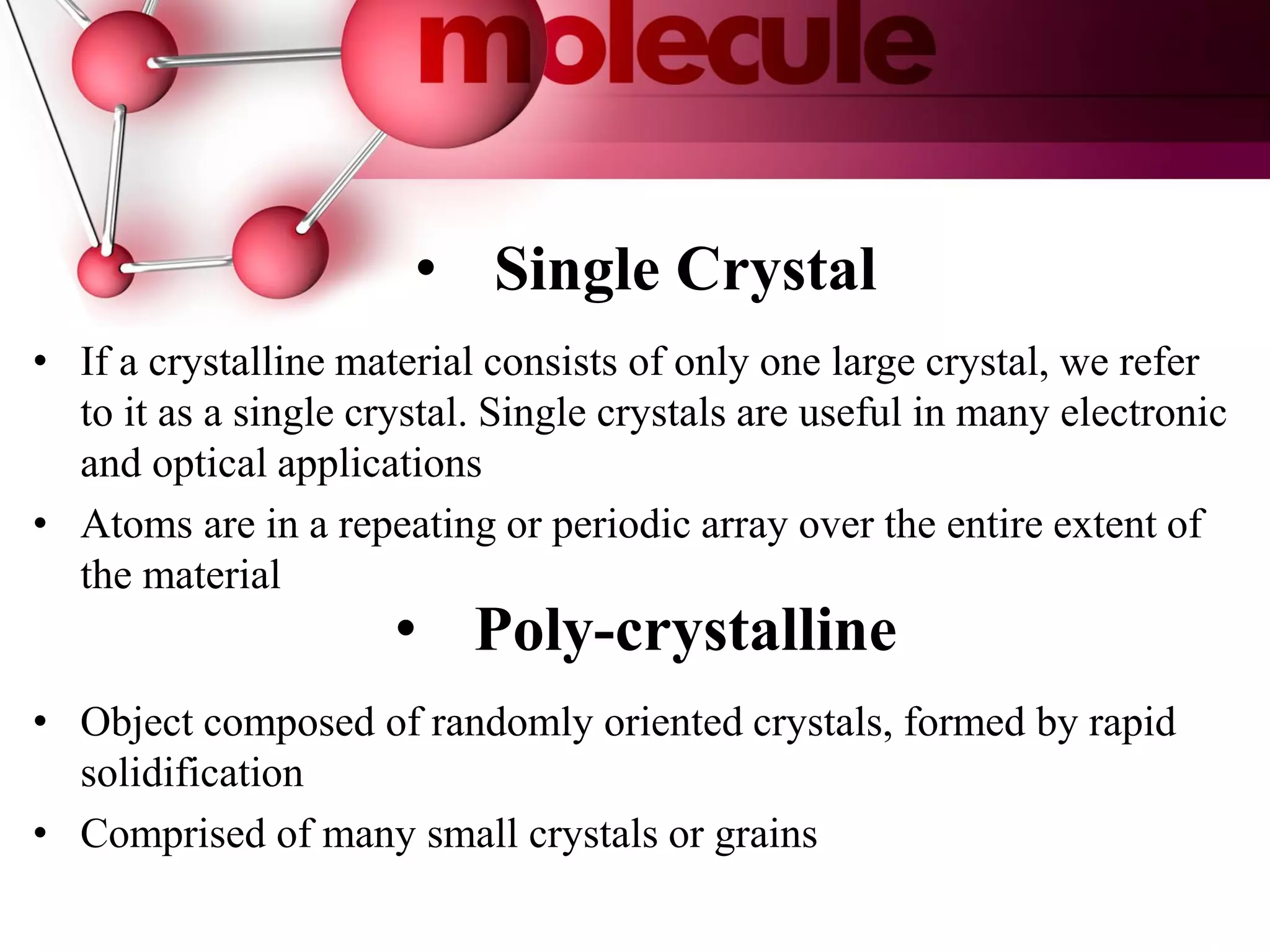 molecule

• Single Crystal

• If a crystalline material consists of only one large crystal, we refer to it as a single crystal. Single crystals are useful in many electronic and optical applications

• Atoms are in a repeating or periodic array over the entire extent of the material

• Poly-crystalline

• Object composed of randomly oriented crystals, formed by rapid solidification

• Comprised of many small crystals or grains